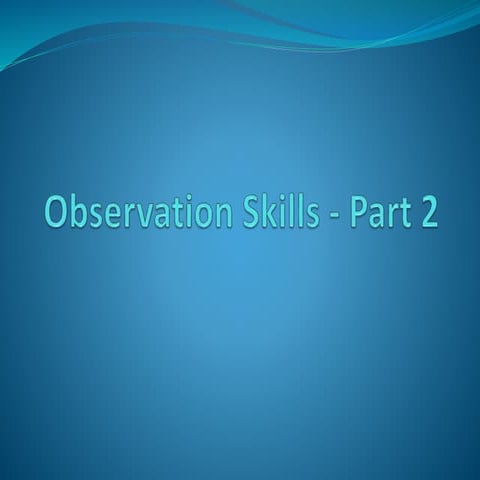 Observation Skills - Part 2